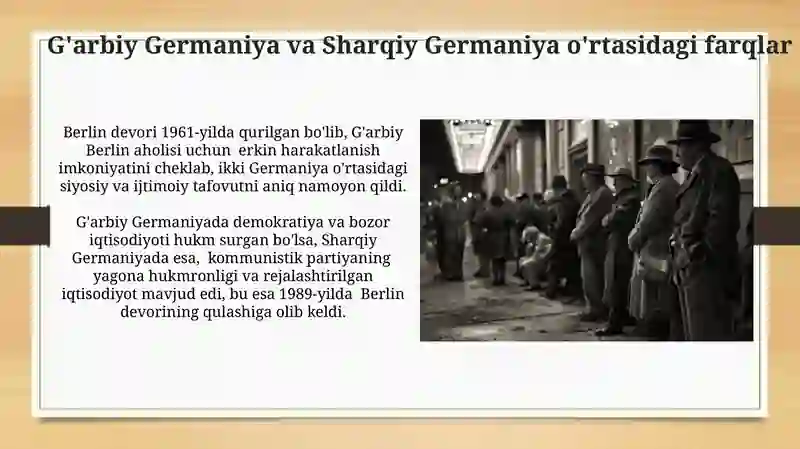 G'arbiy Germaniya va Sharqiy Germaniya o'rtasidagi farqlar

Berlin devori 1961-yilda qurilgan bo'lib, G'arbiy Berlin aholisi uchun erkin harakatlanish imkoniyatini cheklab, ikki Germaniya o'rtasidagi siyosiy va ijtimoiy tafovutni aniq namoyon qildi.

G'arbiy Germaniyada demokratiya va bozor iqtisodiyoti hukm surgan bo'lsa, Sharqiy Germaniyada esa, kommunistik partiyaning yagona hukmronligi va rejalashtirilgan iqtisodiyot mavjud edi, bu esa 1989-yilda Berlin devorining qulashiga olib keldi.